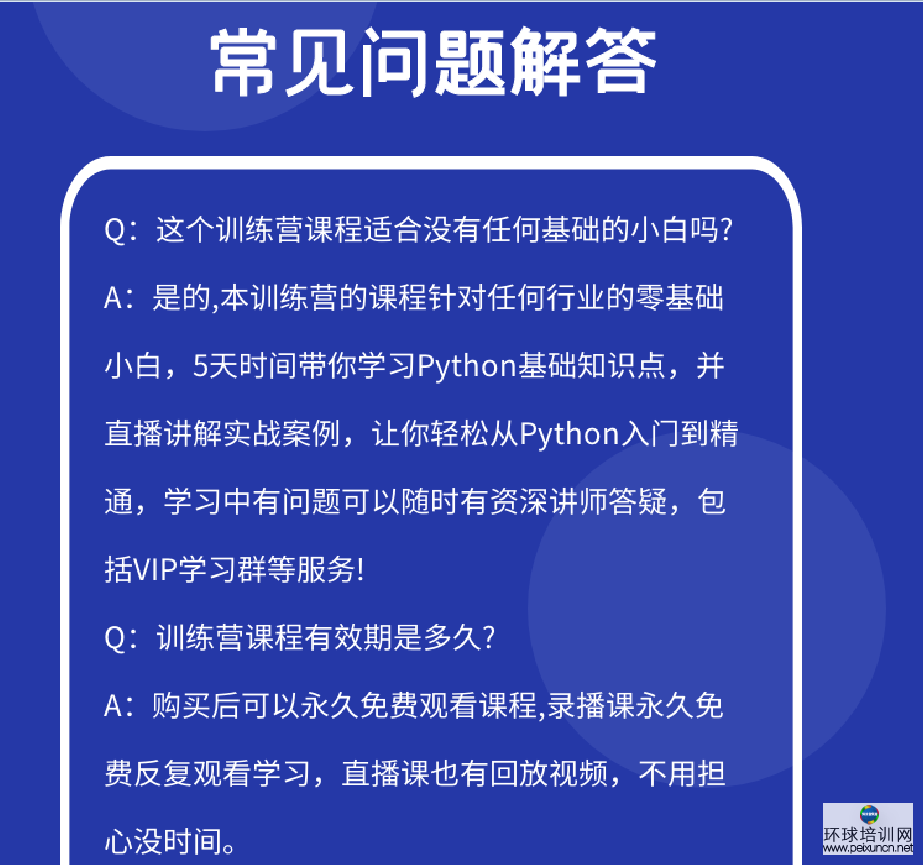 常见问题解答

Q：这个训练营课程适合没有任何基础的小白吗?

A：是的,本训练营的课程针对任何行业的零基础小白，5天时间带你学习Python基础知识点，并直播讲解实战案例，让你轻松从Python入门到精通，学习中有问题可以随时有资深讲师答疑，包括VIP学习群等服务!

Q：训练营课程有效期是多久?

A：购买后可以永久免费观看课程,录播课永久免费反复观看学习，直播课也有回放视频，不用担心没时间。

环球培训网
www.peixuncn.net